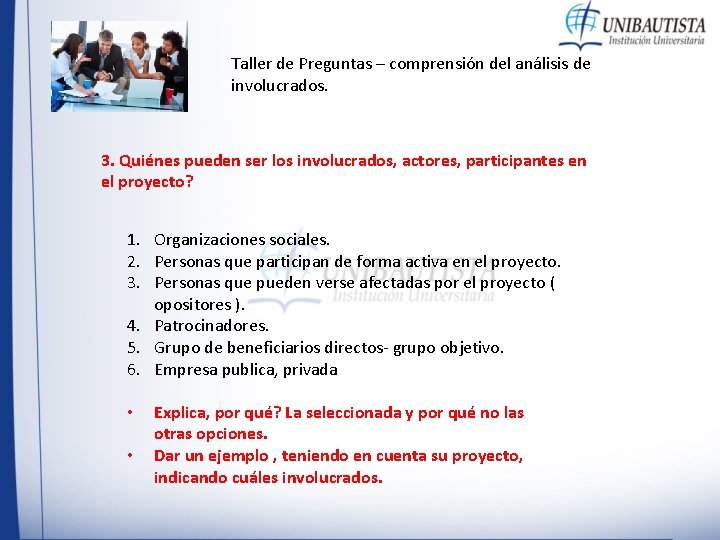 UNIBAUTISTA
Institución Universitaria

Taller de Preguntas – comprensión del análisis de involucrados.

3. Quiénes pueden ser los involucrados, actores, participantes en el proyecto?

1. Organizaciones sociales.
2. Personas que participan de forma activa en el proyecto.
3. Personas que pueden verse afectadas por el proyecto ( opositores ).
4. Patrocinadores.
5. Grupo de beneficiarios directos- grupo objetivo.
6. Empresa publica, privada

UNIBAUTISTA
Institución Universitaria

• Explica, por qué? La seleccionada y por qué no las otras opciones.
• Dar un ejemplo , teniendo en cuenta su proyecto, indicando cuáles involucrados.